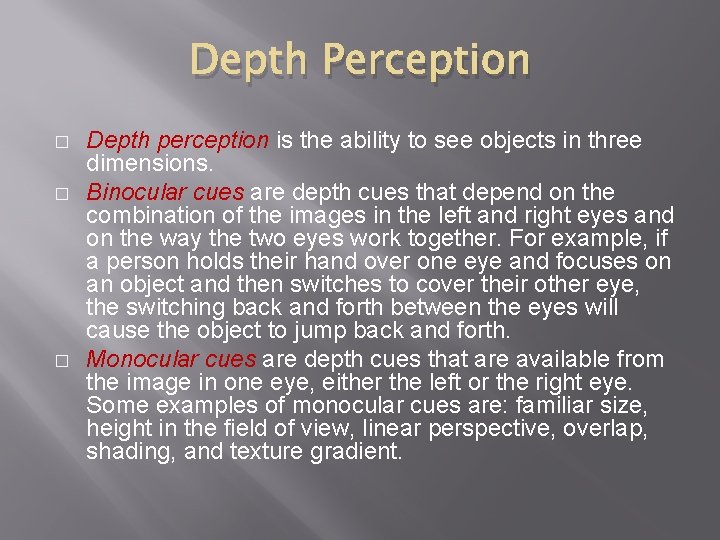 Depth Perception

□ Depth perception is the ability to see objects in three dimensions.
□ Binocular cues are depth cues that depend on the combination of the images in the left and right eyes and on the way the two eyes work together. For example, if a person holds their hand over one eye and focuses on an object and then switches to cover their other eye, the switching back and forth between the eyes will cause the object to jump back and forth.
□ Monocular cues are depth cues that are available from the image in one eye, either the left or the right eye. Some examples of monocular cues are: familiar size, height in the field of view, linear perspective, overlap, shading, and texture gradient.